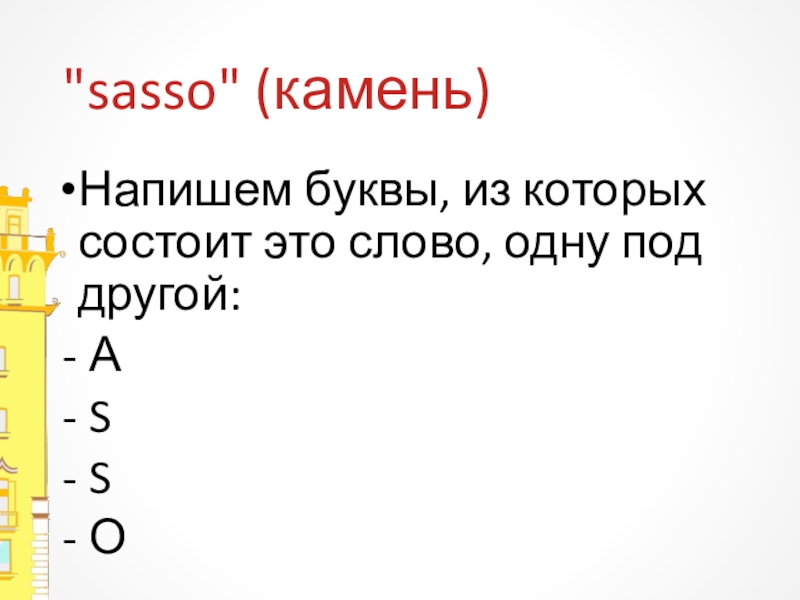 "sasso" (камень)

•Напишем буквы, из которых состоит это слово, одну под другой:

- A

- S

- S

- O